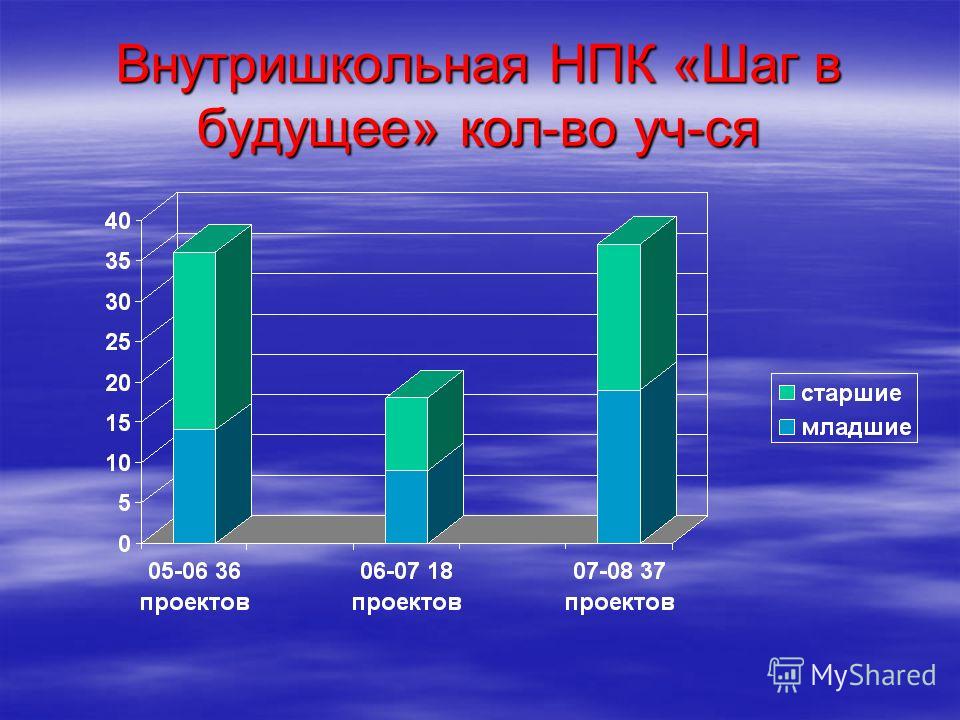 Внутришкольная НПК «Шаг в будущее» кол-во уч-ся

40
35
30
25
20
15
10
5
0

05-06 36 проектов
06-07 18 проектов
07-08 37 проектов

старшие
младшие

MyShared